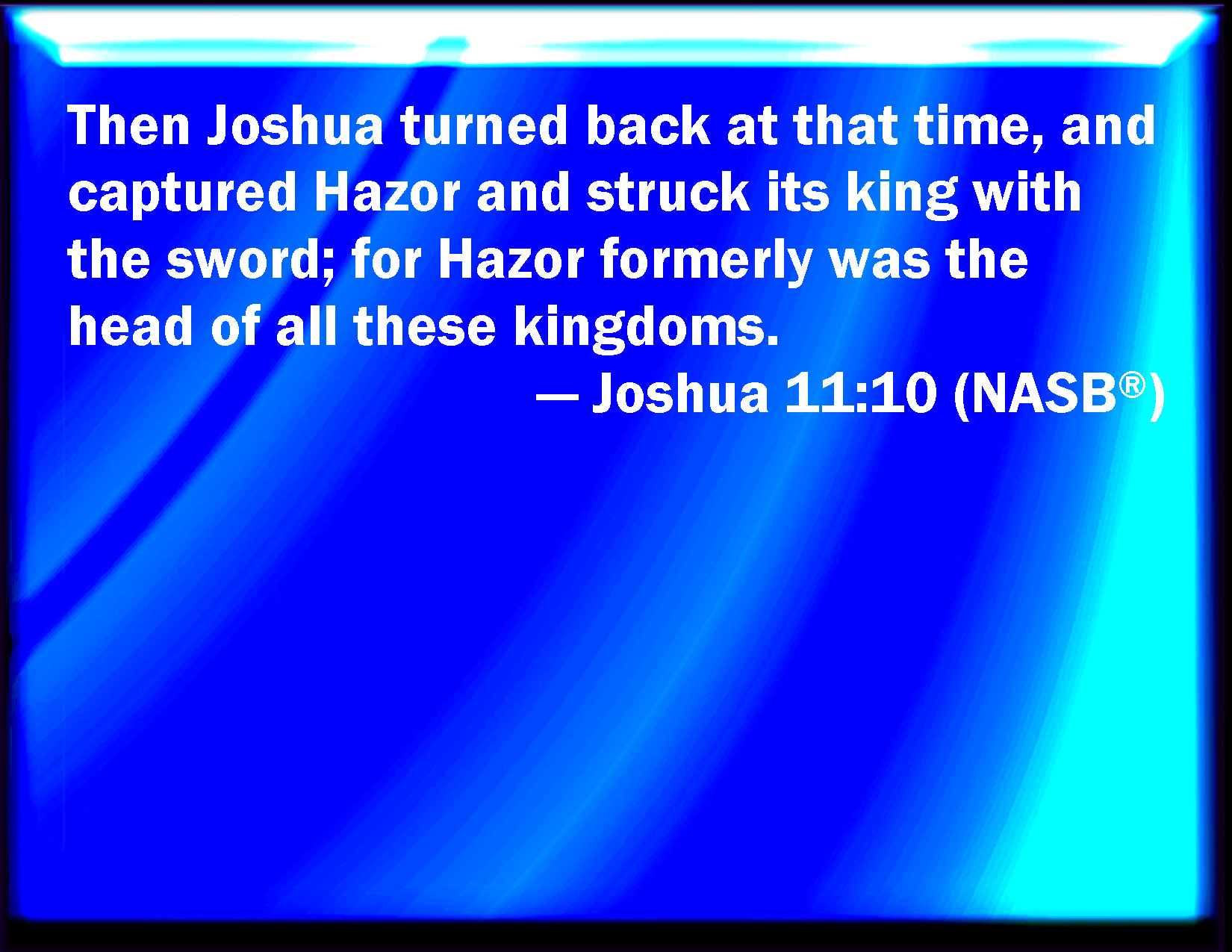 Then Joshua turned back at that time, and captured Hazor and struck its king with the sword; for Hazor formerly was the head of all these kingdoms.

— Joshua 11:10 (NASB®)